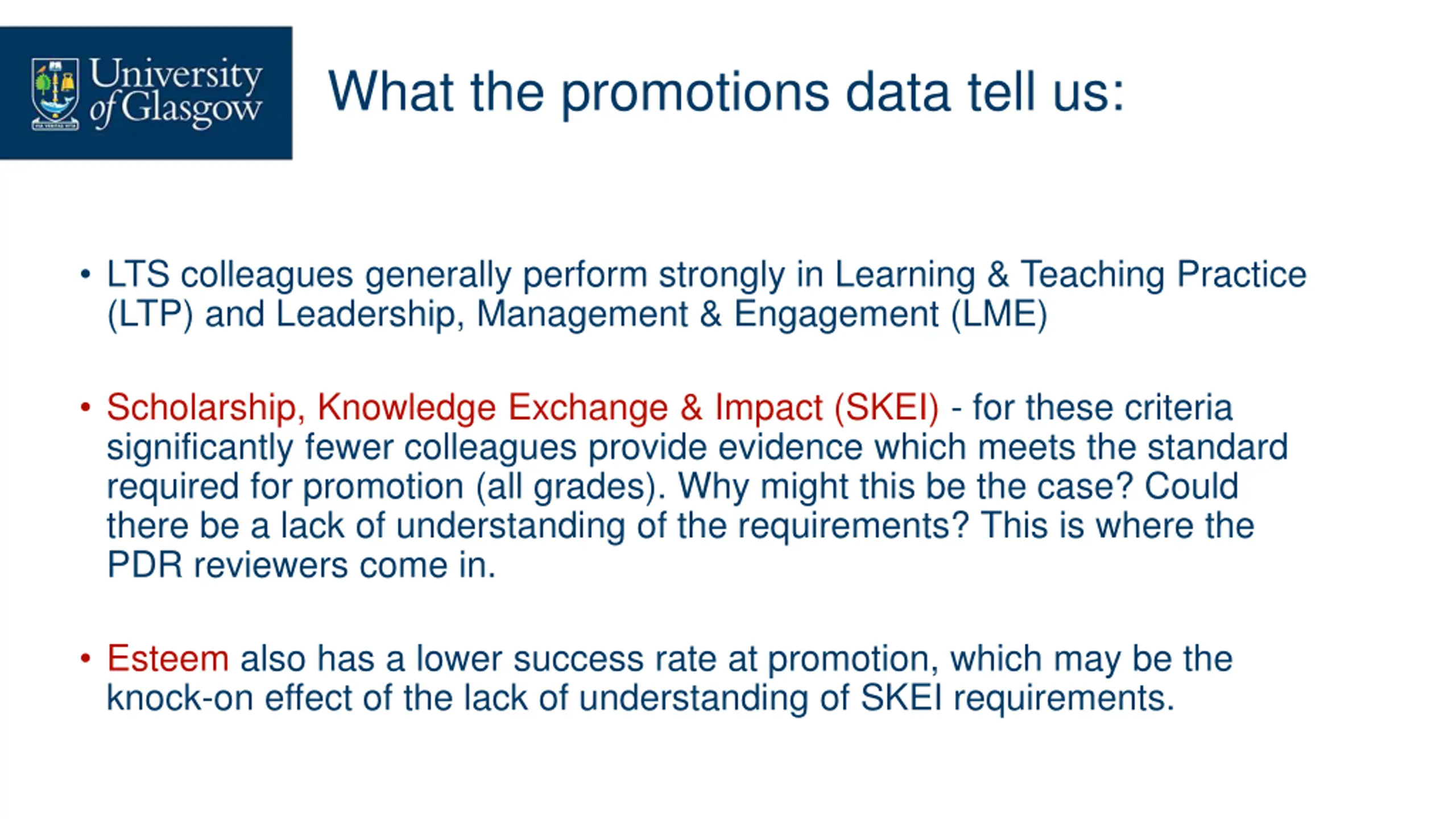 University of Glasgow

What the promotions data tell us:

• LTS colleagues generally perform strongly in Learning & Teaching Practice (LTP) and Leadership, Management & Engagement (LME)

• Scholarship, Knowledge Exchange & Impact (SKEI) - for these criteria significantly fewer colleagues provide evidence which meets the standard required for promotion (all grades). Why might this be the case? Could there be a lack of understanding of the requirements? This is where the PDR reviewers come in.

• Esteem also has a lower success rate at promotion, which may be the knock-on effect of the lack of understanding of SKEI requirements.